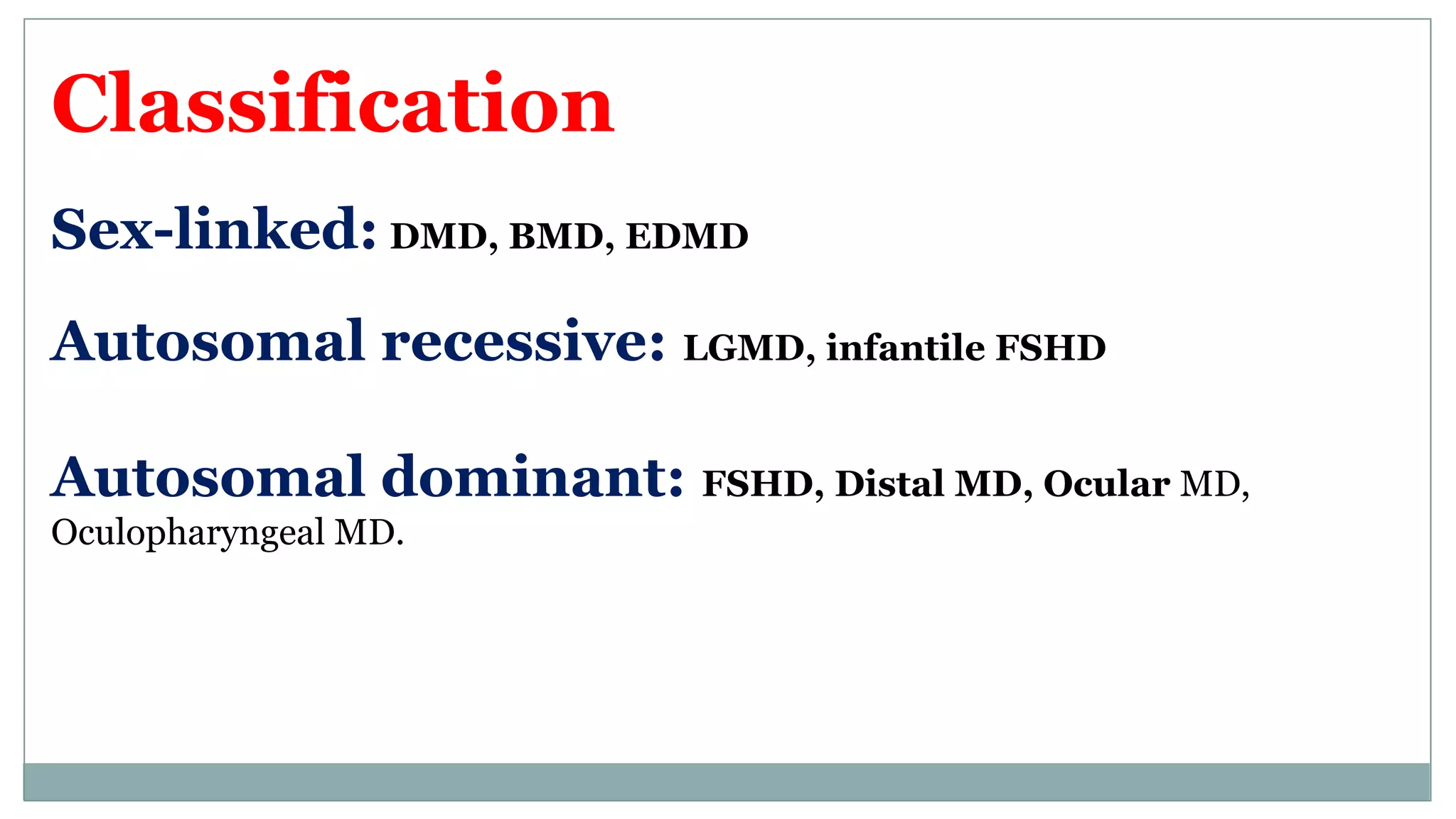 Classification

Sex-linked: DMD, BMD, EDMD

Autosomal recessive: LGMD, infantile FSHD

Autosomal dominant: FSHD, Distal MD, Ocular MD, Oculopharyngeal MD.